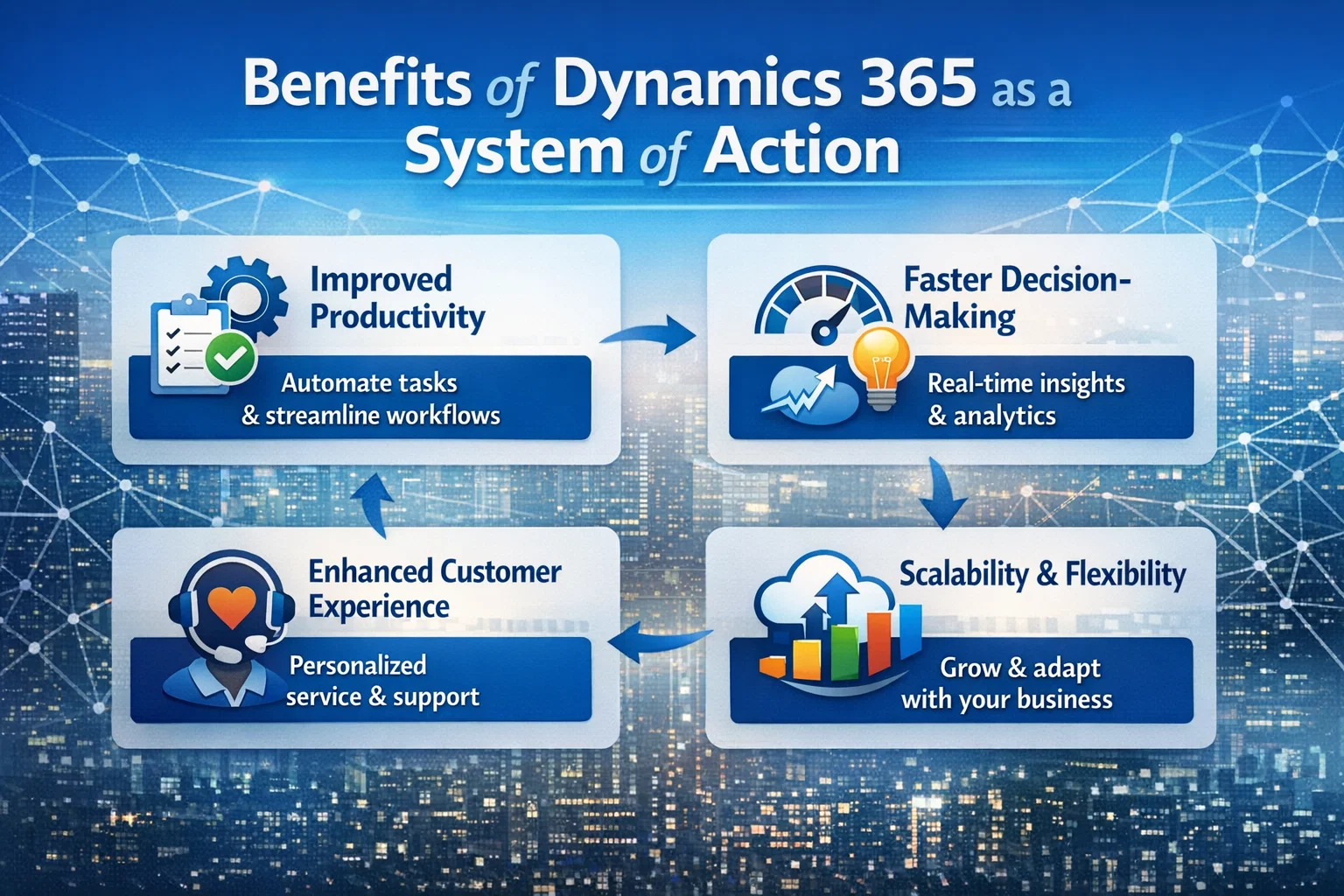 Benefits of Dynamics 365 as a System of Action

Improved Productivity

Automate tasks & streamline workflows

Faster Decision-Making

Real-time insights & analytics

Enhanced Customer Experience

Personalized service & support

Scalability & Flexibility

Grow & adapt with your business